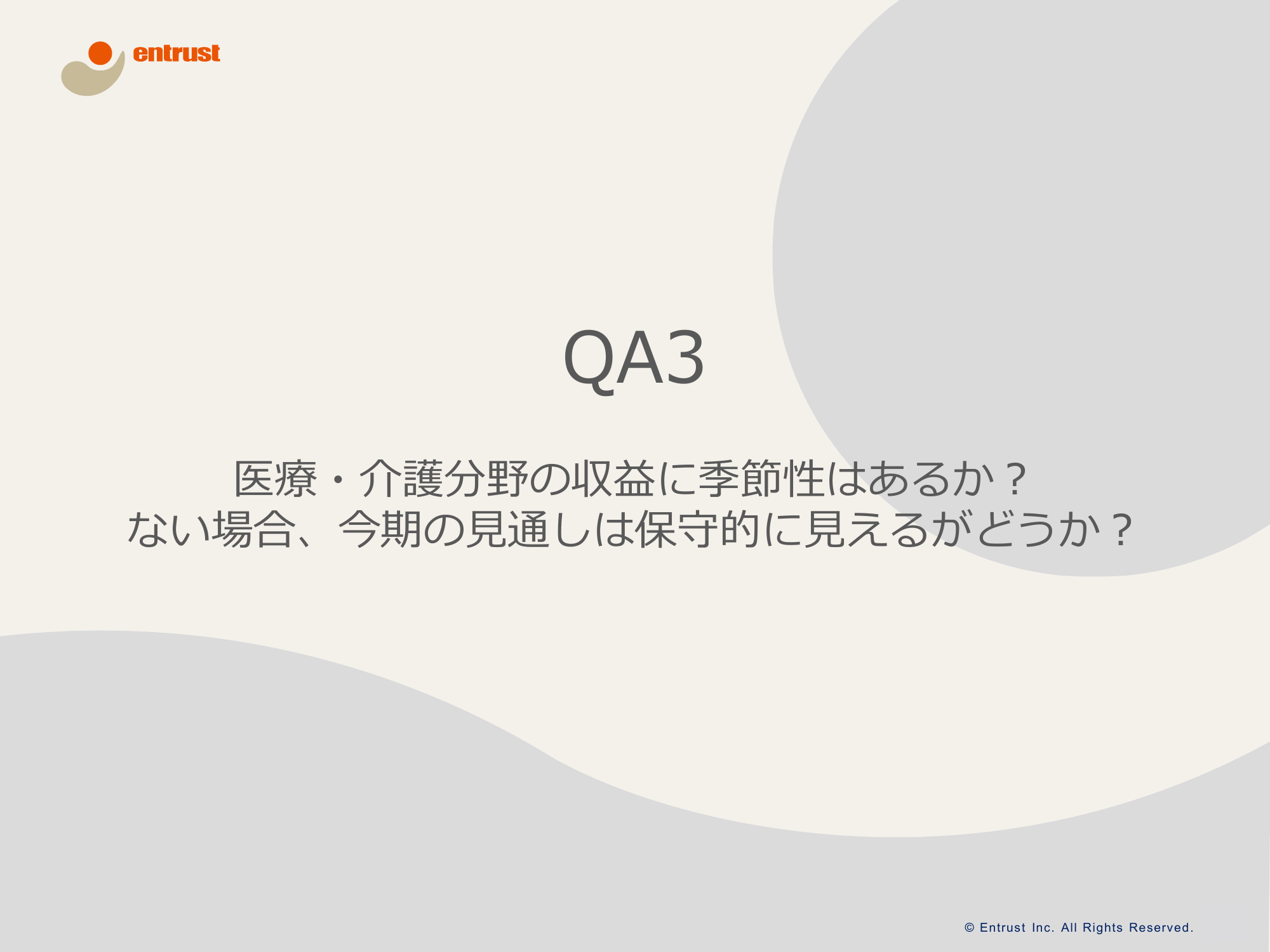 entrust

QA3

医療・介護分野の収益に季節性はあるか？
ない場合、今期の見通しは保守的に見えるがどうか？

© Entrust Inc. All Rights Reserved.